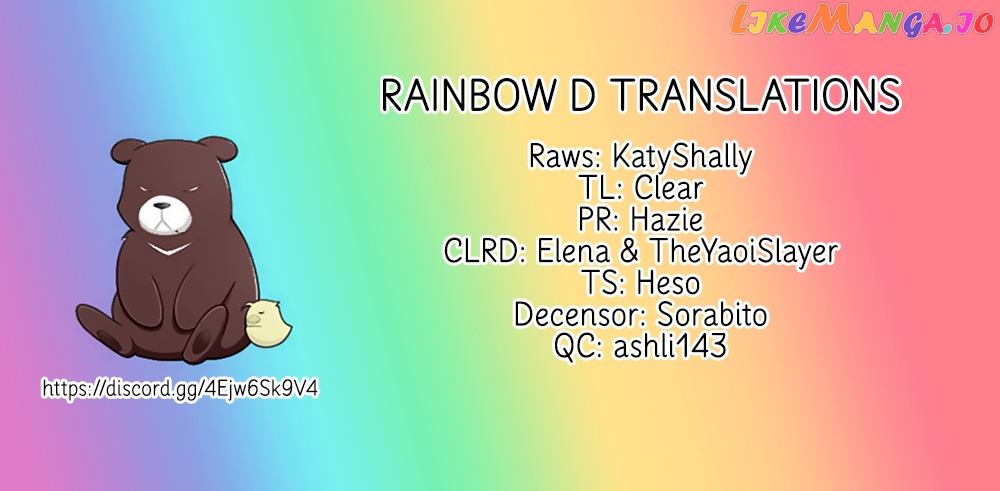 LikeManga.io

RAINBOW D TRANSLATIONS

Raws: KatyShally
TL: Clear
PR: Hazie
CLRD: Elena & TheYaoiSlayer
TS: Heso
Decensor: Sorabito
QC: ashli143

https://discord.gg/4Ejw6Sk9V4